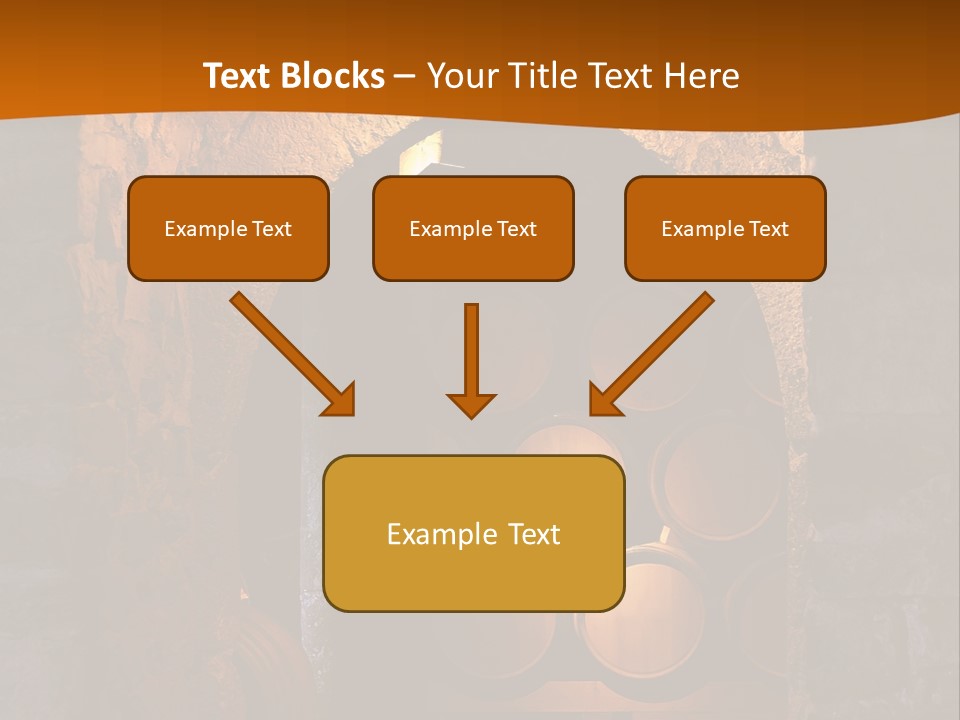 Text Blocks – Your Title Text Here

Example Text

Example Text

Example Text

Example Text